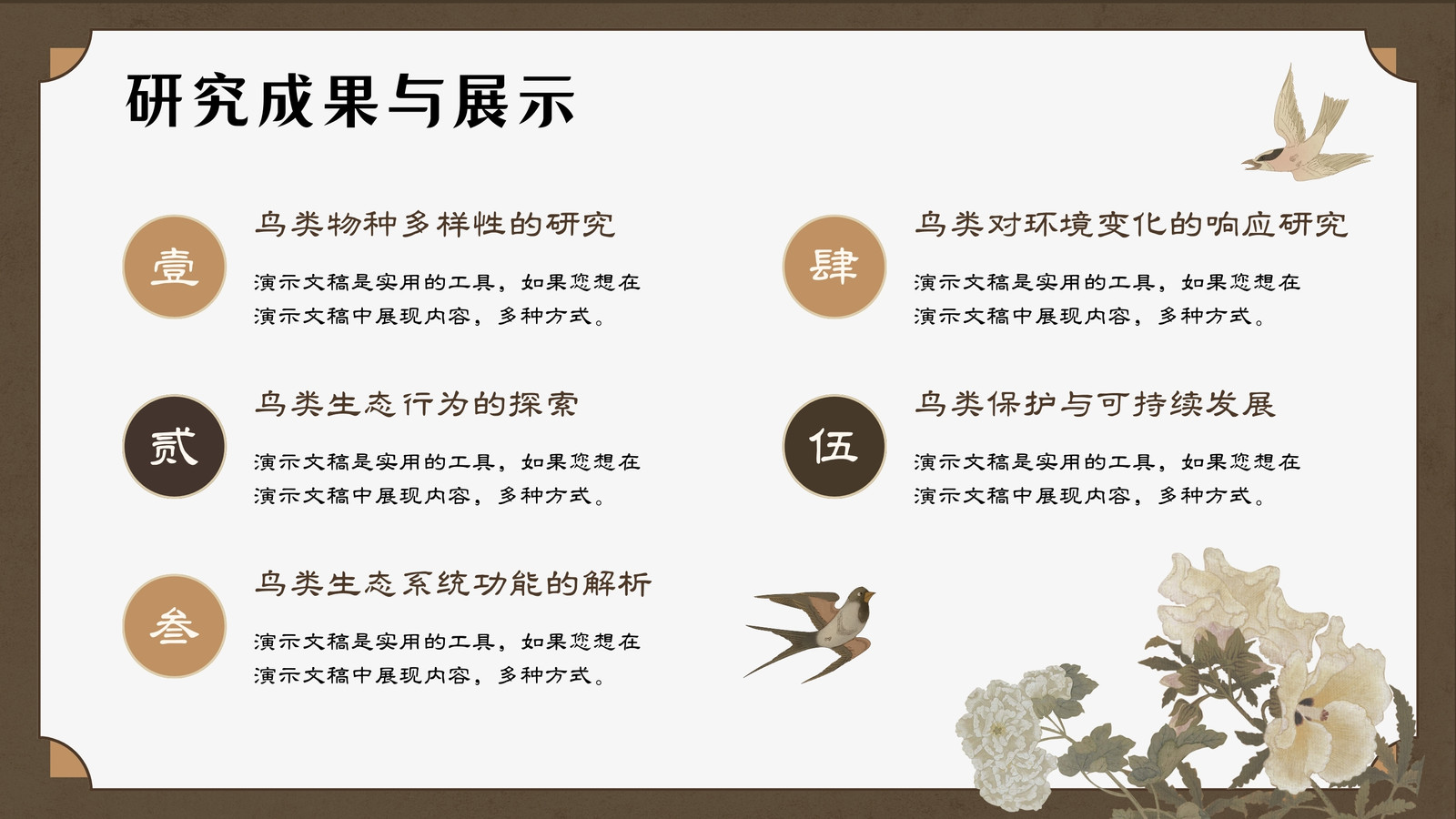 研究成果与展示

壹

鸟类物种多样性的研究

演示文稿是实用的工具，如果您想在演示文稿中展现内容，多种方式。

贰

鸟类生态行为的探索

演示文稿是实用的工具，如果您想在演示文稿中展现内容，多种方式。

叁

鸟类生态系统功能的解析

演示文稿是实用的工具，如果您想在演示文稿中展现内容，多种方式。

肆

鸟类对环境变化的响应研究

演示文稿是实用的工具，如果您想在演示文稿中展现内容，多种方式。

伍

鸟类保护与可持续发展

演示文稿是实用的工具，如果您想在演示文稿中展现内容，多种方式。